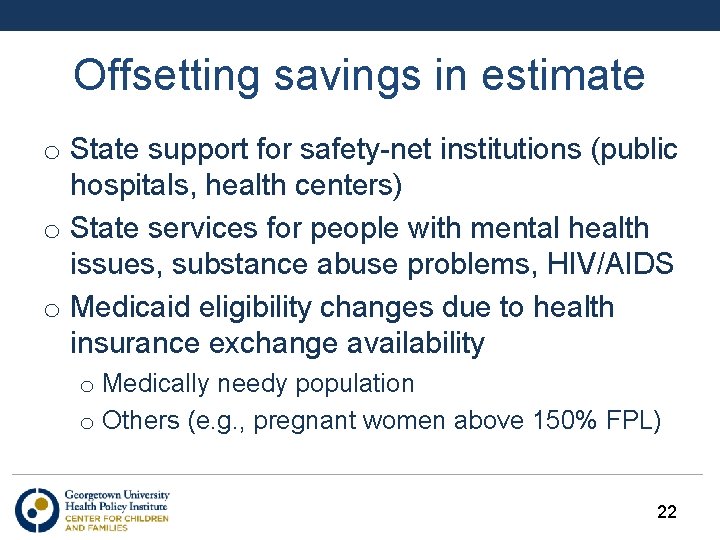 Offsetting savings in estimate

o State support for safety-net institutions (public hospitals, health centers)
o State services for people with mental health issues, substance abuse problems, HIV/AIDS
o Medicaid eligibility changes due to health insurance exchange availability
o Medically needy population
o Others (e.g., pregnant women above 150% FPL)

Georgetown University
Health Policy Institute
CENTER FOR CHILDREN AND FAMILIES

22